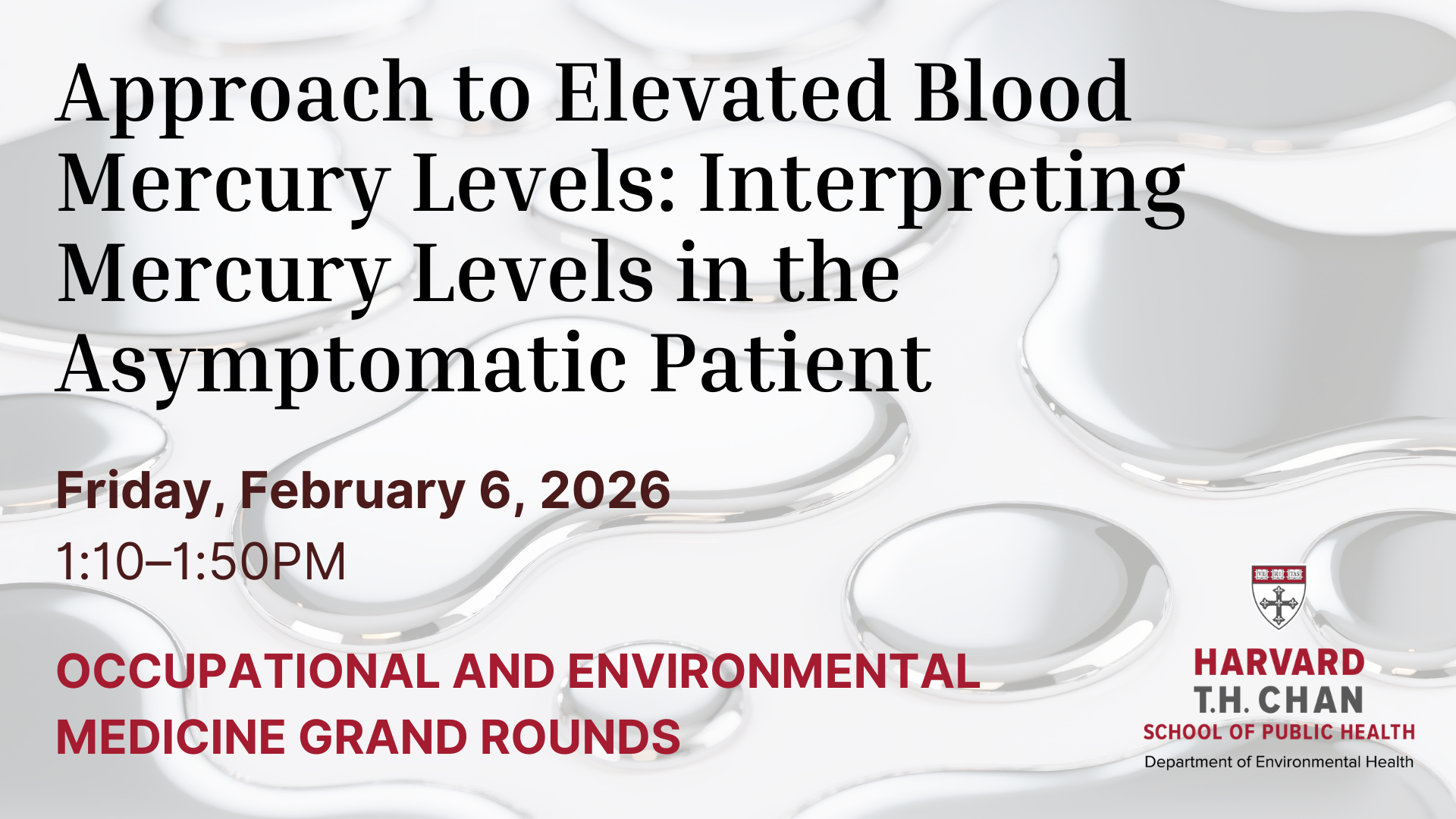 Approach to Elevated Blood Mercury Levels: Interpreting Mercury Levels in the Asymptomatic Patient

Friday, February 6, 2026

1:10–1:50PM

OCCUPATIONAL AND ENVIRONMENTAL MEDICINE GRAND ROUNDS

VE RI TAS

HARVARD
T.H. CHAN
SCHOOL OF PUBLIC HEALTH
Department of Environmental Health